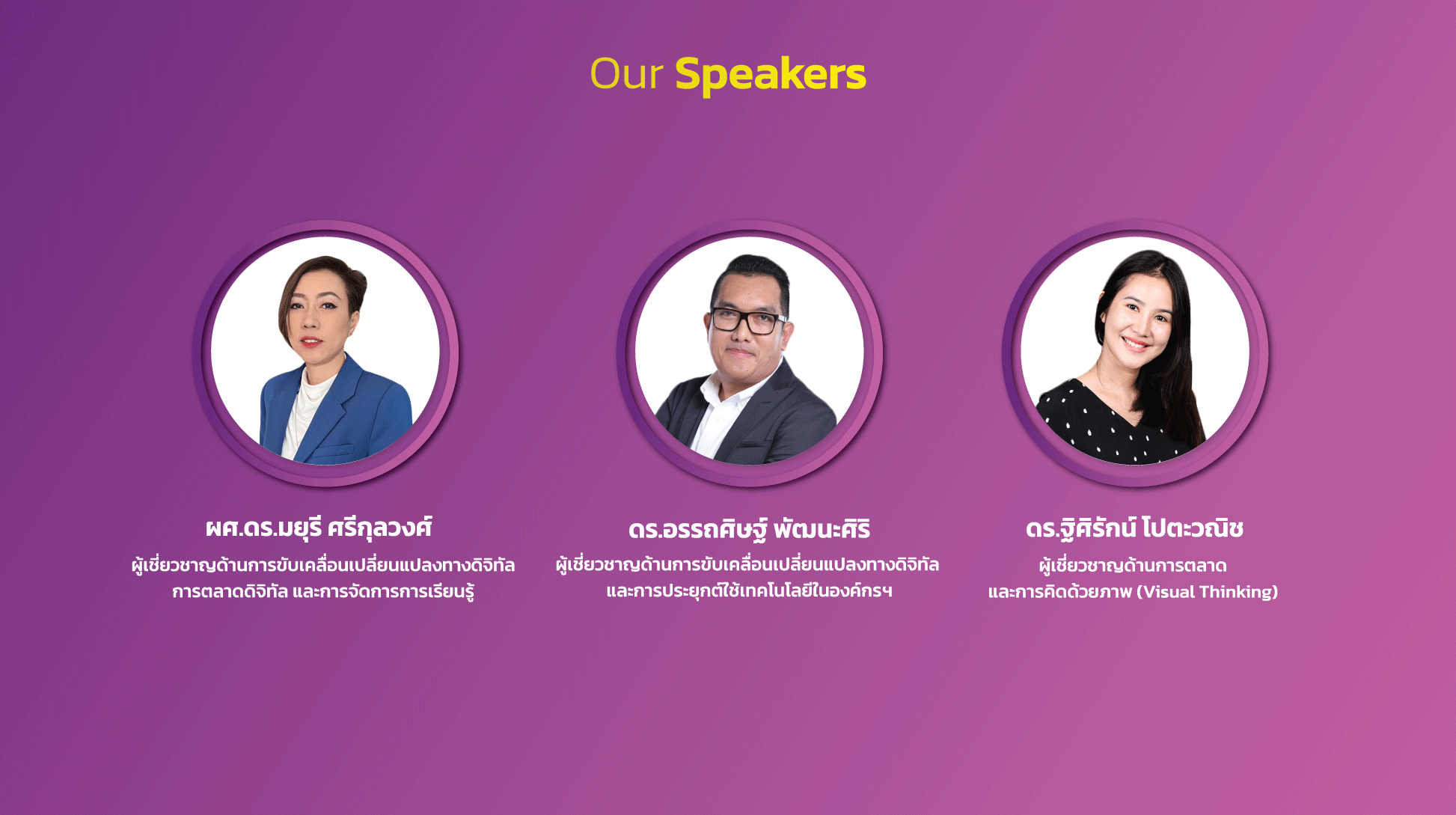 Our Speakers

ผศ.ดร.มยุรี ศรีกุลวงศ์
ผู้เชี่ยวชาญด้านการขับเคลื่อนเปลี่ยนแปลงทางดิจิทัล การตลาดดิจิทัล และการจัดการการเรียนรู้

ดร.อรรถศิษฐ์ พัฒนะศิริ
ผู้เชี่ยวชาญด้านการขับเคลื่อนเปลี่ยนแปลงทางดิจิทัล และการประยุกต์ใช้เทคโนโลยีในองค์กรฯ

ดร.ฐิศิรักน์ โปตะวณิช
ผู้เชี่ยวชาญด้านการตลาด และการคิดด้วยภาพ (Visual Thinking)